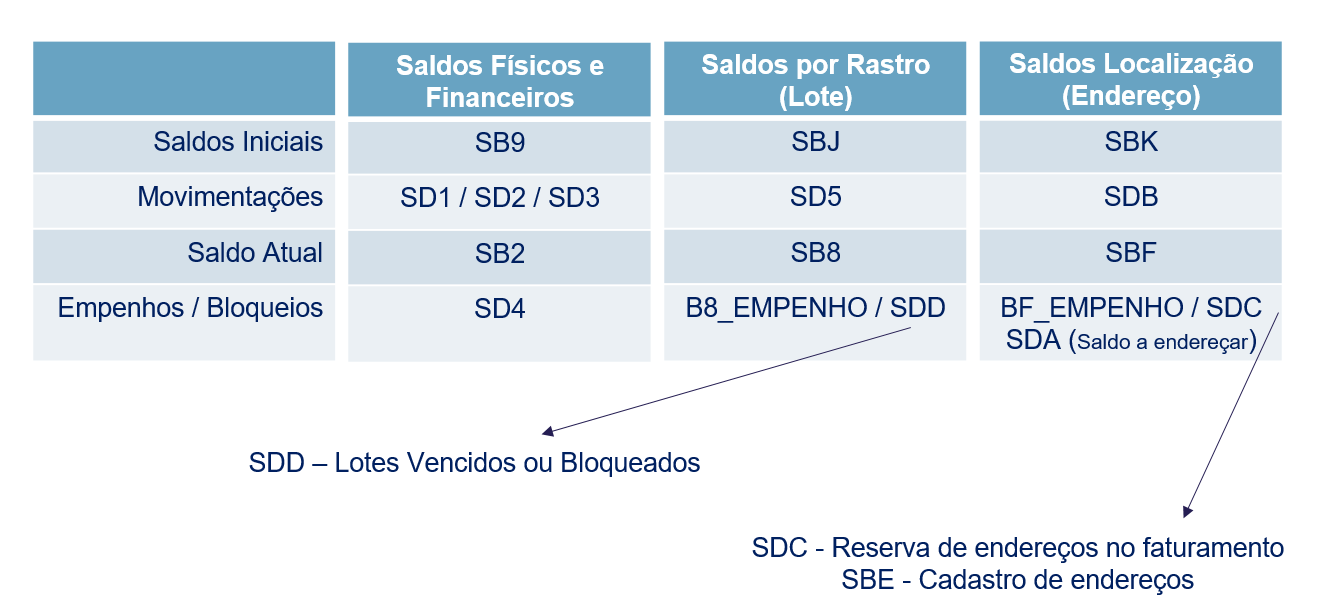 | | Saldos Físicos e Financeiros | Saldos por Rastro (Lote) | Saldos Localização (Endereço) |
|---|---|---|---|
| Saldos Iniciais | SB9 | SBJ | SBK |
| Movimentações | SD1 / SD2 / SD3 | SD5 | SDB |
| Saldo Atual | SB2 | SB8 | SBF |
| Empenhos / Bloqueios | SD4 | B8_EMPENHO / SDD | BF_EMPENHO / SDC SDA (Saldo a endereçar) |

SDD – Lotes Vencidos ou Bloqueados

SDC - Reserva de endereços no faturamento
SBE - Cadastro de endereços